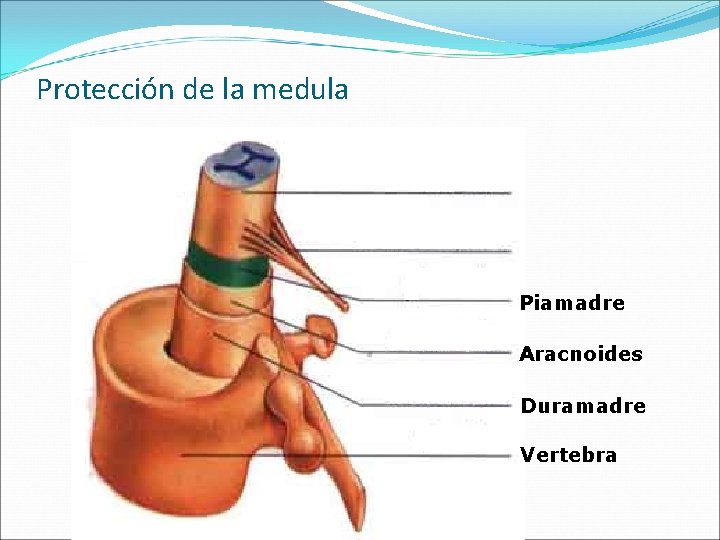 Protección de la medula

Piamadre
Aracnoides
Duramadre
Vertebra